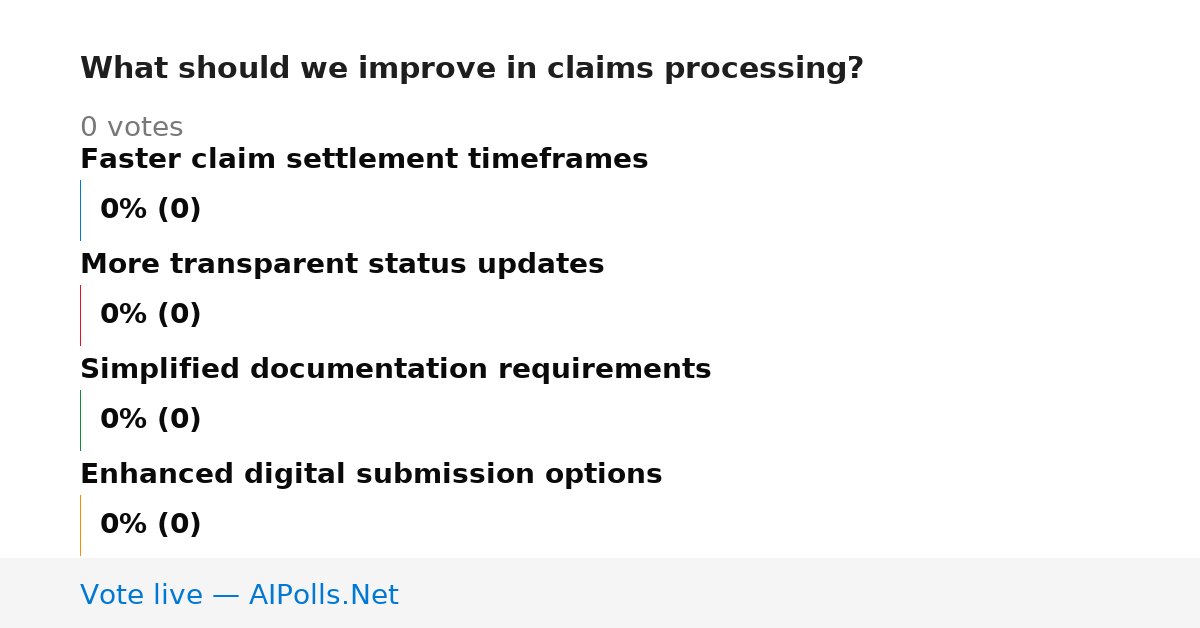 What should we improve in claims processing?

0 votes

Faster claim settlement timeframes

0% (0)

More transparent status updates

0% (0)

Simplified documentation requirements

0% (0)

Enhanced digital submission options

0% (0)

Vote live — AIPolls.Net